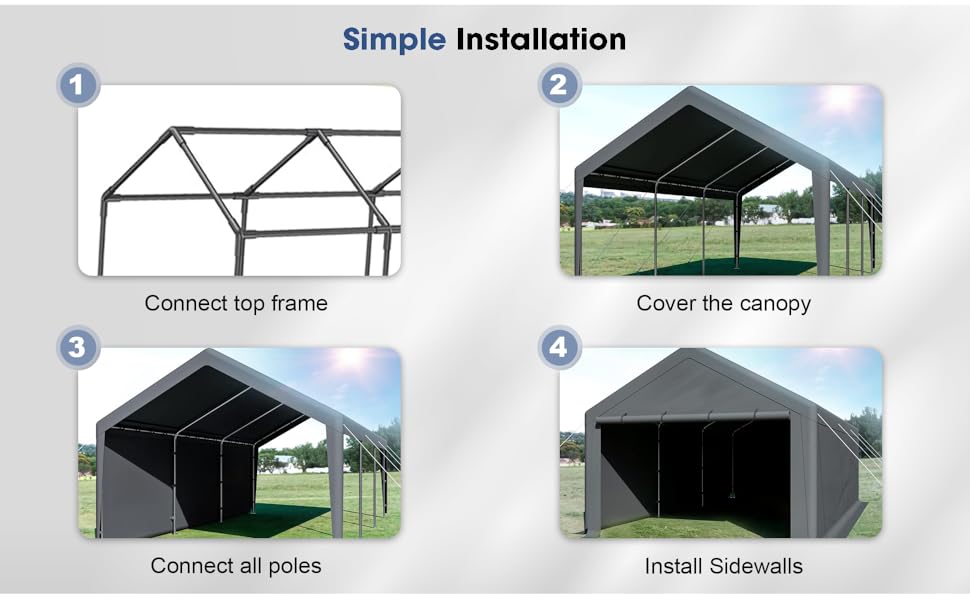 Simple Installation

1

Connect top frame

2

Cover the canopy

3

Connect all poles

4

Install Sidewalls